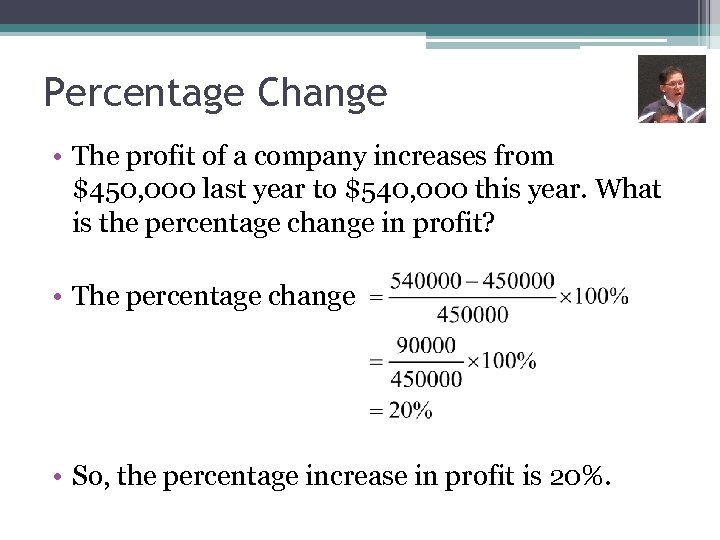 Percentage Change

• The profit of a company increases from \$450,000 last year to \$540,000 this year. What is the percentage change in profit?

• The percentage change $= \frac{540000 - 450000}{450000} \times 100\%$

$= \frac{90000}{450000} \times 100\%$

$= 20\%$

• So, the percentage increase in profit is 20%.